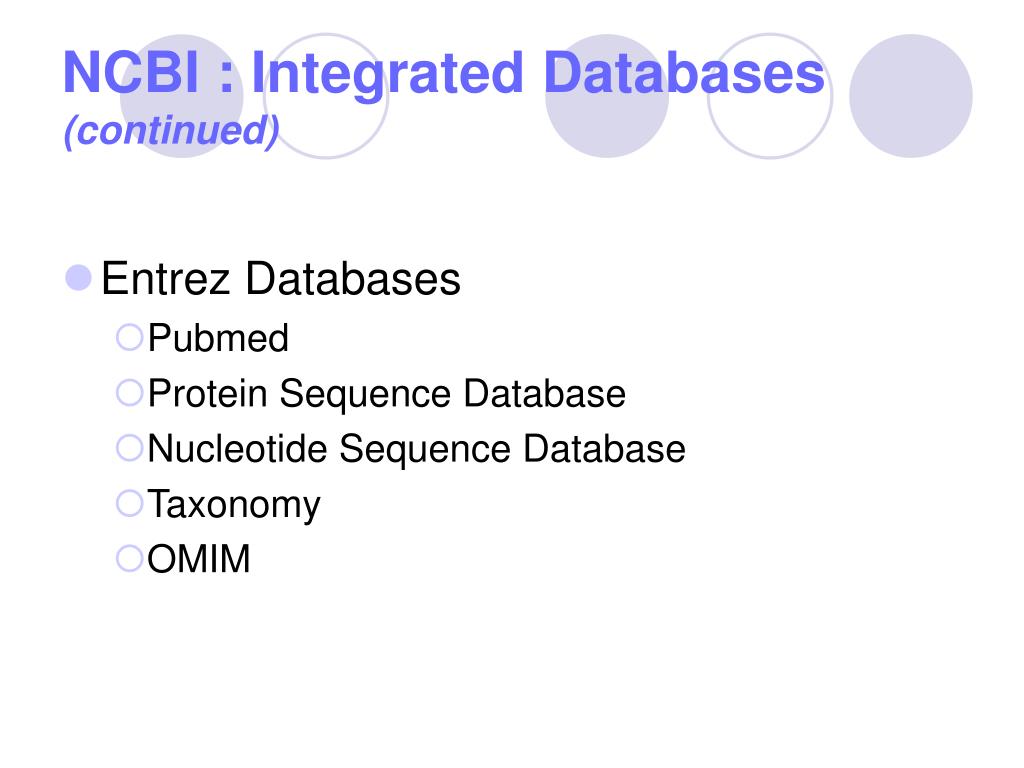 NCBI : Integrated Databases
(continued)

Entrez Databases
Pubmed
Protein Sequence Database
Nucleotide Sequence Database
Taxonomy
OMIM